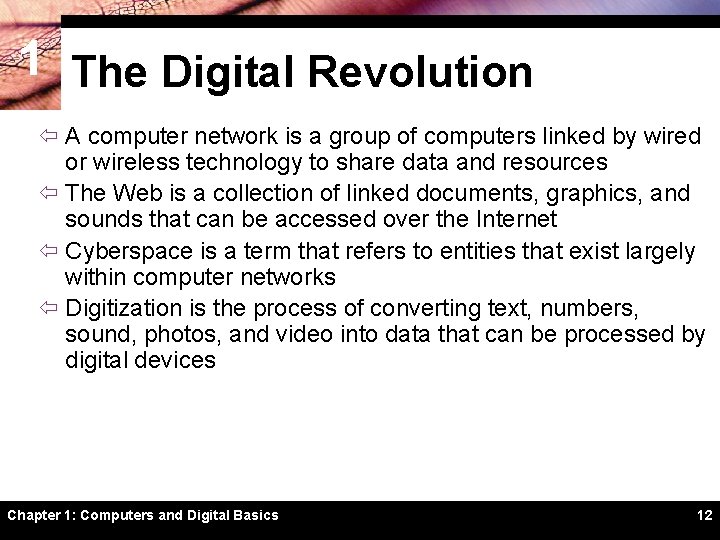 1

The Digital Revolution

⇦ A computer network is a group of computers linked by wired or wireless technology to share data and resources

⇦ The Web is a collection of linked documents, graphics, and sounds that can be accessed over the Internet

⇦ Cyberspace is a term that refers to entities that exist largely within computer networks

⇦ Digitization is the process of converting text, numbers, sound, photos, and video into data that can be processed by digital devices

Chapter 1: Computers and Digital Basics

12